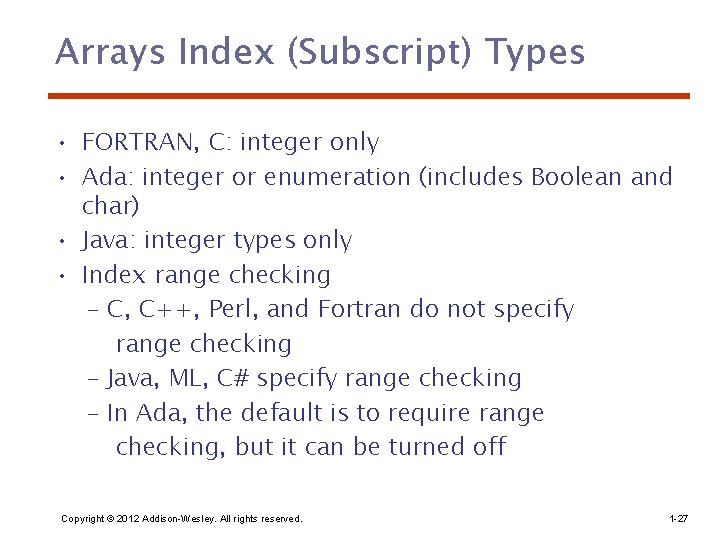 Arrays Index (Subscript) Types

• FORTRAN, C: integer only
• Ada: integer or enumeration (includes Boolean and char)
• Java: integer types only
• Index range checking
– C, C++, Perl, and Fortran do not specify range checking
– Java, ML, C# specify range checking
– In Ada, the default is to require range checking, but it can be turned off

Copyright © 2012 Addison-Wesley. All rights reserved.

1-27